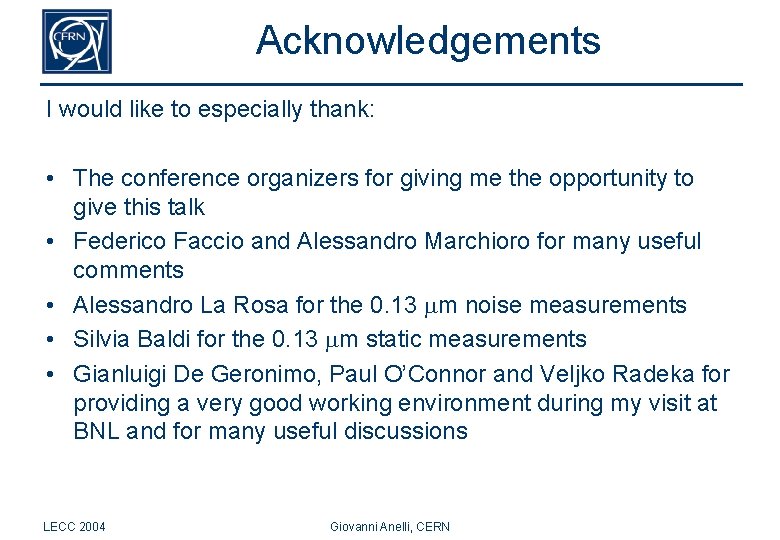 CERN

Acknowledgements

I would like to especially thank:

• The conference organizers for giving me the opportunity to give this talk
• Federico Faccio and Alessandro Marchioro for many useful comments
• Alessandro La Rosa for the 0.13 $\mu$m noise measurements
• Silvia Baldi for the 0.13 $\mu$m static measurements
• Gianluigi De Geronimo, Paul O'Connor and Veljko Radeka for providing a very good working environment during my visit at BNL and for many useful discussions

LECC 2004

Giovanni Anelli, CERN